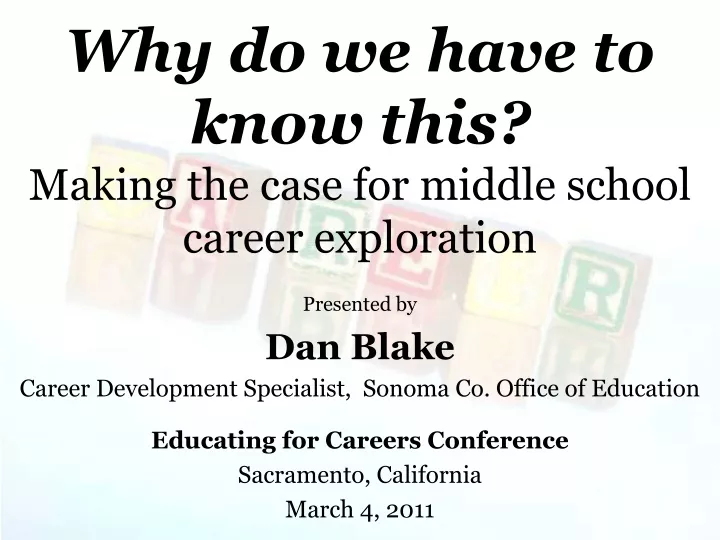 Why do we have to know this?
Making the case for middle school career exploration

Presented by

Dan Blake

Career Development Specialist, Sonoma Co. Office of Education

Educating for Careers Conference
Sacramento, California
March 4, 2011